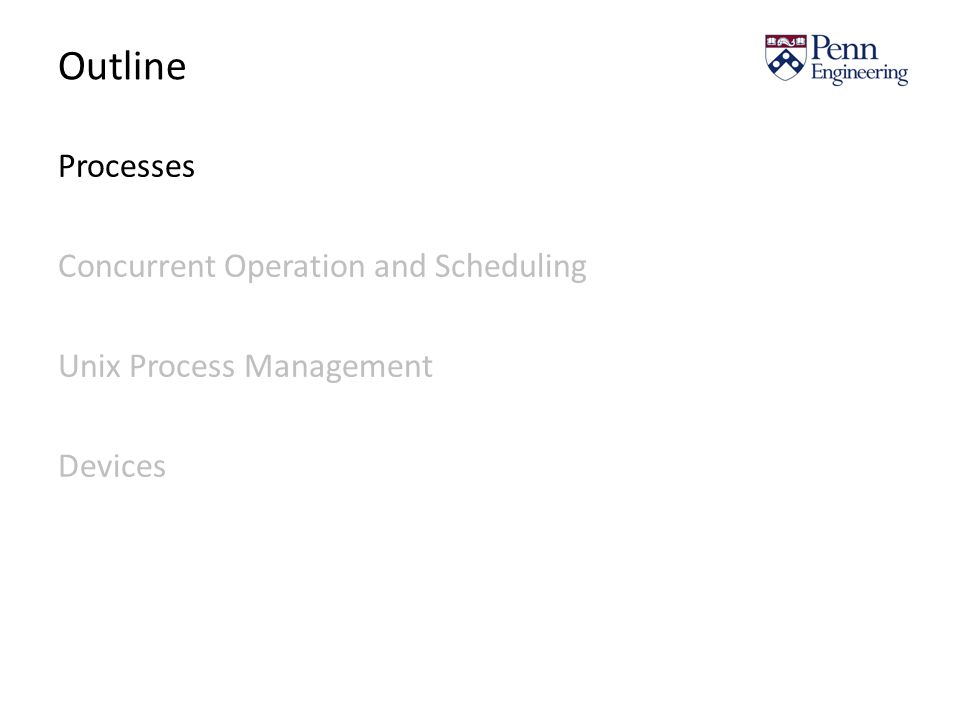 Outline

Penn Engineering

Processes

Concurrent Operation and Scheduling

Unix Process Management

Devices